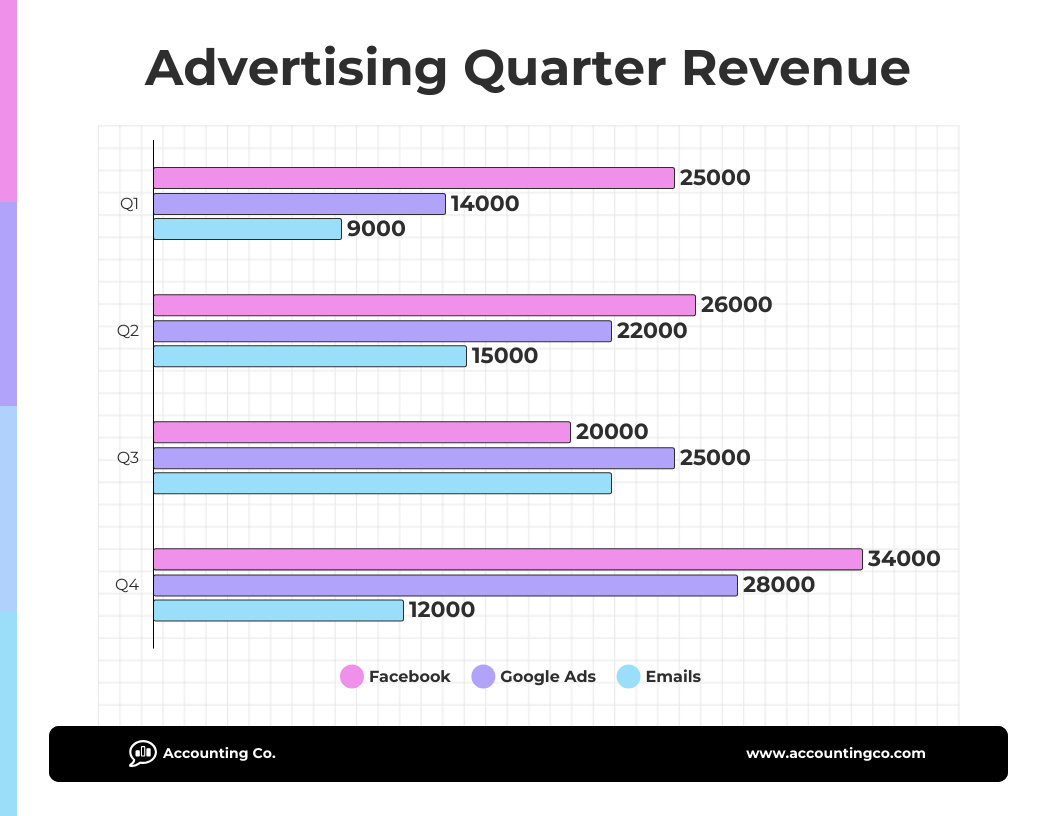 Advertising Quarter Revenue

Q1
25000
14000
9000

Q2
26000
22000
15000

Q3
20000
25000

Q4
34000
28000
12000

Facebook
Google Ads
Emails

Accounting Co.
www.accountingco.com